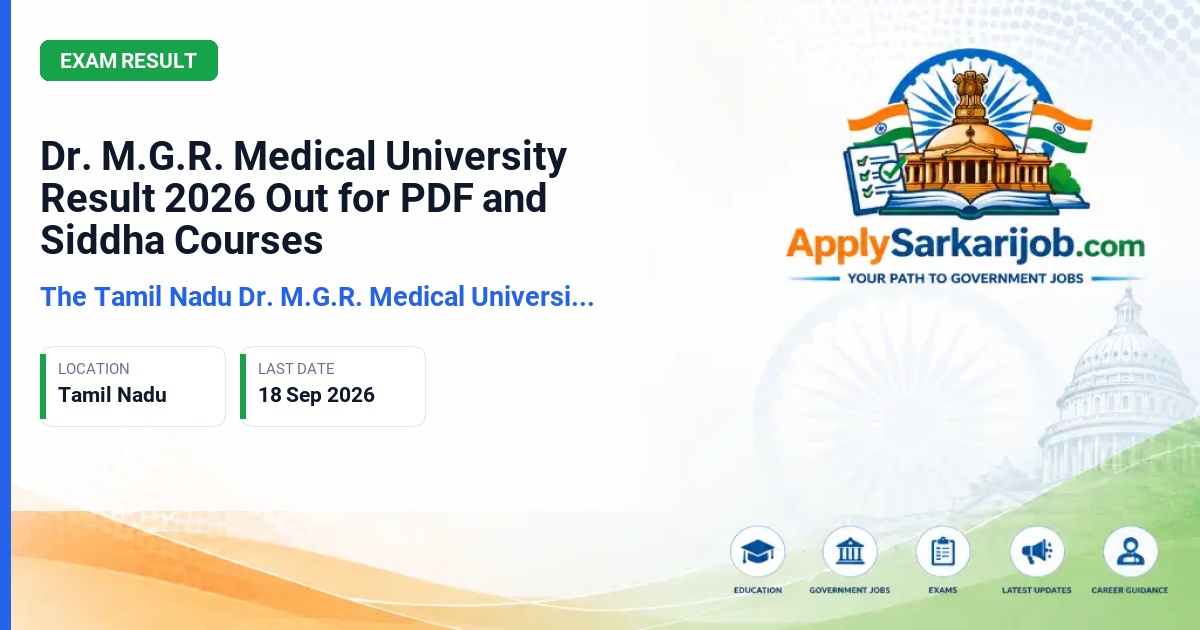 EXAM RESULT

Dr. M.G.R. Medical University Result 2026 Out for PDF and Siddha Courses

The Tamil Nadu Dr. M.G.R. Medical Universi...

LOCATION
Tamil Nadu

LAST DATE
18 Sep 2026

ApplySarkarijob.com
YOUR PATH TO GOVERNMENT JOBS

EDUCATION
GOVERNMENT JOBS
EXAMS
LATEST UPDATES
CAREER GUIDANCE